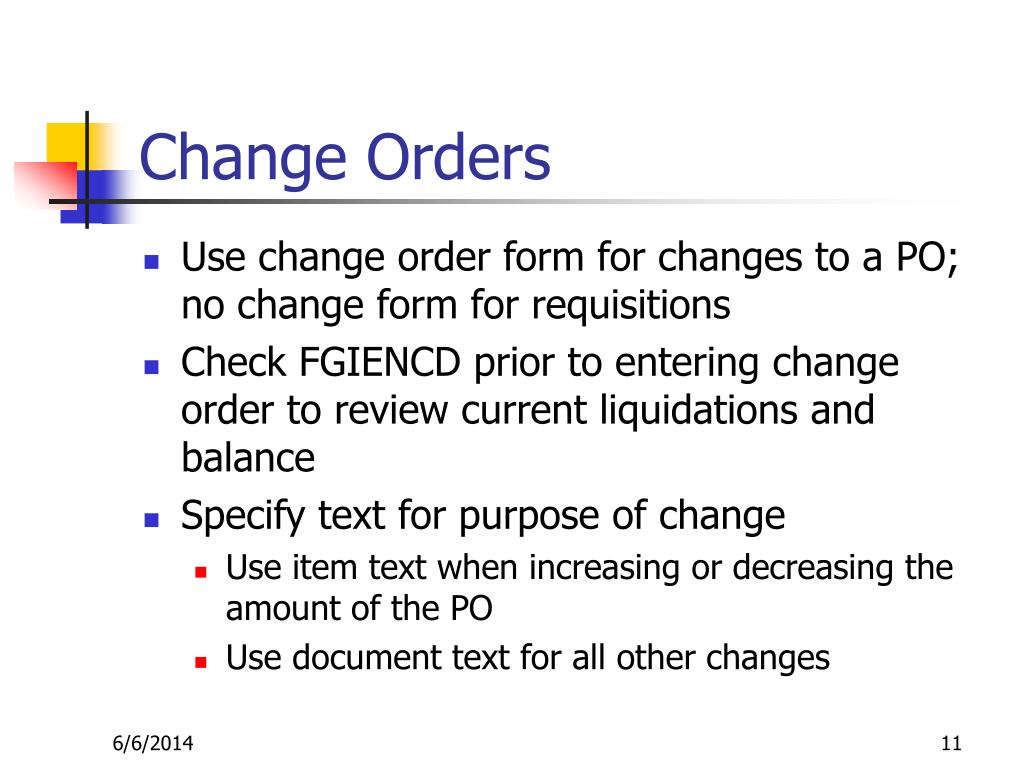 Change Orders

- Use change order form for changes to a PO; no change form for requisitions
- Check FGIENCD prior to entering change order to review current liquidations and balance
- Specify text for purpose of change
  - Use item text when increasing or decreasing the amount of the PO
  - Use document text for all other changes

6/6/2014

11